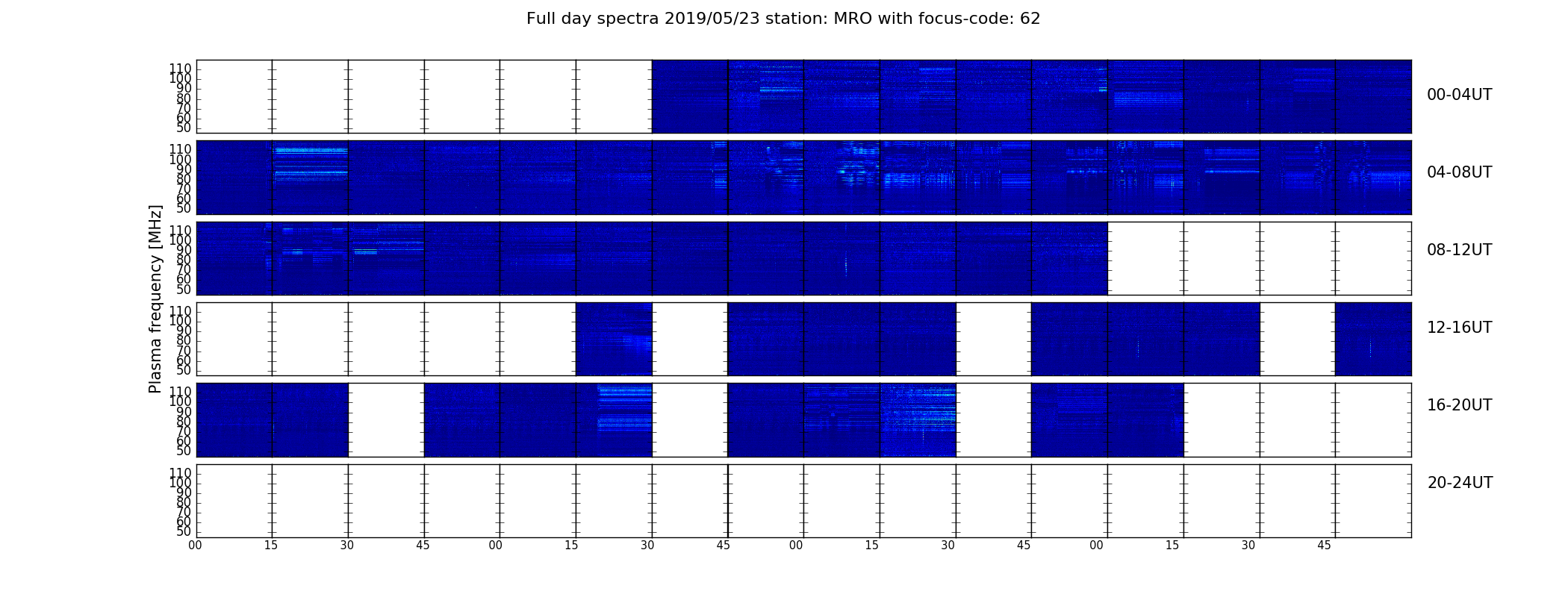 Full day spectra 2019/05/23 station: MRO with focus-code: 62

Plasma frequency [MHz]

110
100
90
80
70
60
50

00-04UT

110
100
90
80
70
60
50

04-08UT

110
100
90
80
70
60
50

08-12UT

110
100
90
80
70
60
50

12-16UT

110
100
90
80
70
60
50

16-20UT

110
100
90
80
70
60
50

20-24UT

00 15 30 45 00 15 30 45 00 15 30 45 00 15 30 45